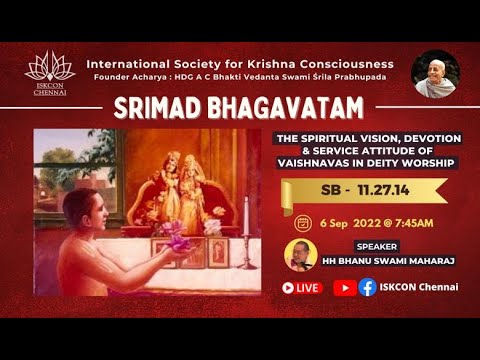 ISKCON CHENNAI

International Society for Krishna Consciousness
Founder Acharya : HDG A C Bhakti Vedanta Swami Śrila Prabhupada

SRIMAD BHAGAVATAM

THE SPIRITUAL VISION, DEVOTION & SERVICE ATTITUDE OF VAISHNAVAS IN DEITY WORSHIP

SB - 11.27.14

6 Sep 2022 @ 7:45AM

SPEAKER
HH BHANU SWAMI MAHARAJ

LIVE

ISKCON Chennai